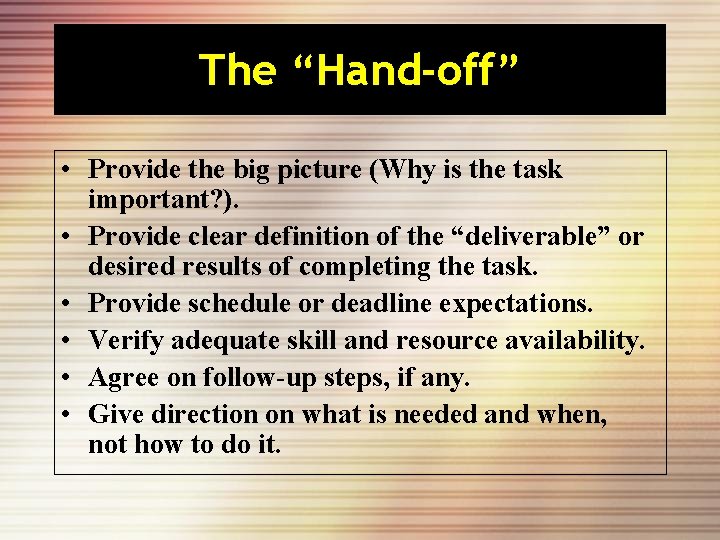 The “Hand-off”

• Provide the big picture (Why is the task important?).
• Provide clear definition of the “deliverable” or desired results of completing the task.
• Provide schedule or deadline expectations.
• Verify adequate skill and resource availability.
• Agree on follow-up steps, if any.
• Give direction on what is needed and when, not how to do it.